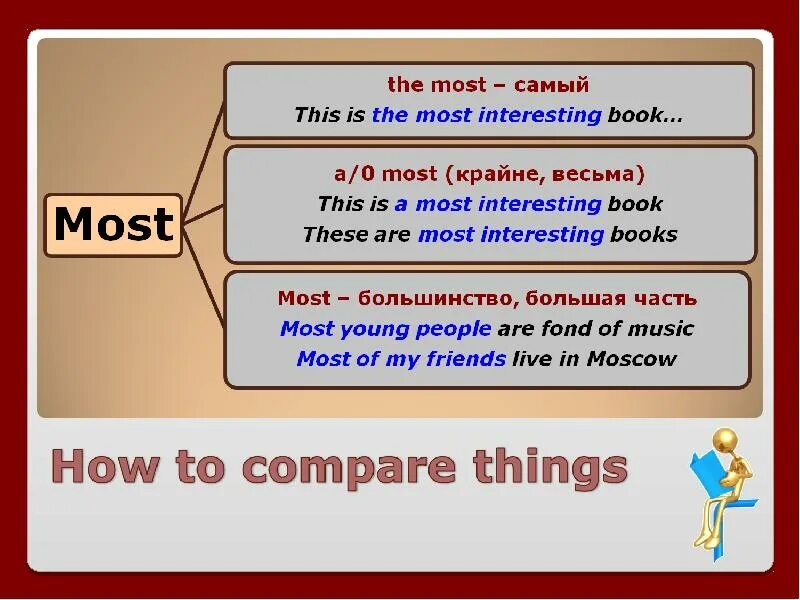 Most

the most – самый
This is the most interesting book…

a/0 most (крайне, весьма)
This is a most interesting book
These are most interesting books

Most – большинство, большая часть
Most young people are fond of music
Most of my friends live in Moscow

How to compare things